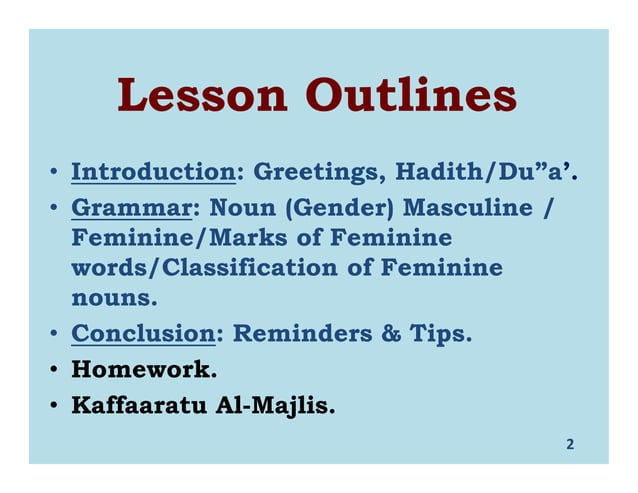 Lesson Outlines

• Introduction: Greetings, Hadith/Du”a’.
• Grammar: Noun (Gender) Masculine / Feminine/Marks of Feminine words/Classification of Feminine nouns.
• Conclusion: Reminders & Tips.
• Homework.
• Kaffaaratu Al-Majlis.

2